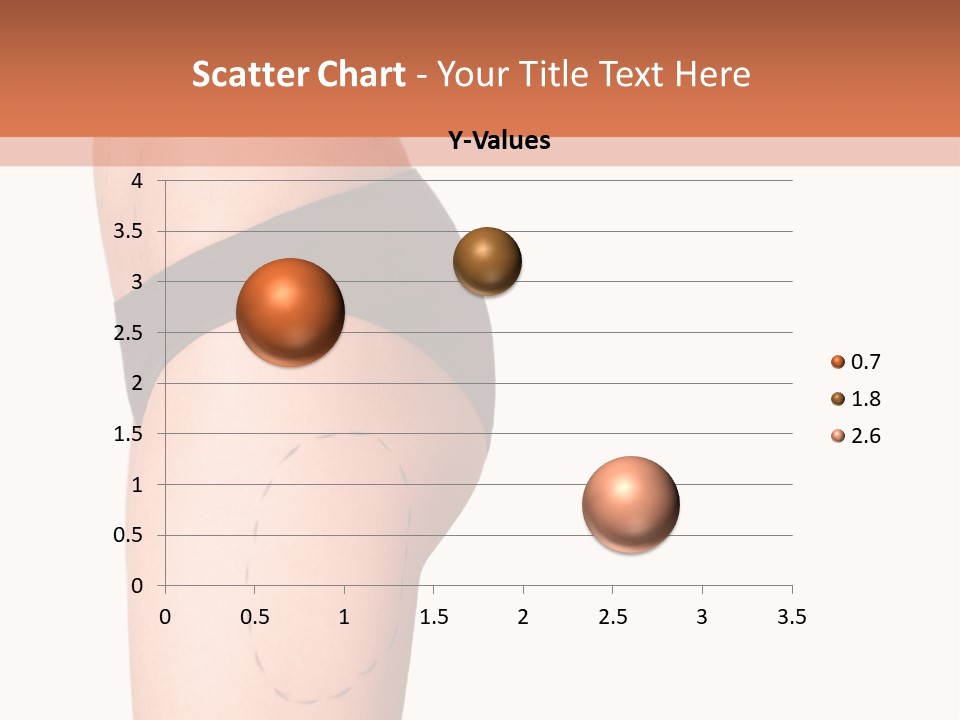 Scatter Chart - Your Title Text Here

Y-Values

4
3.5
3
2.5
2
1.5
1
0.5
0

0 0.5 1 1.5 2 2.5 3 3.5

0.7
1.8
2.6